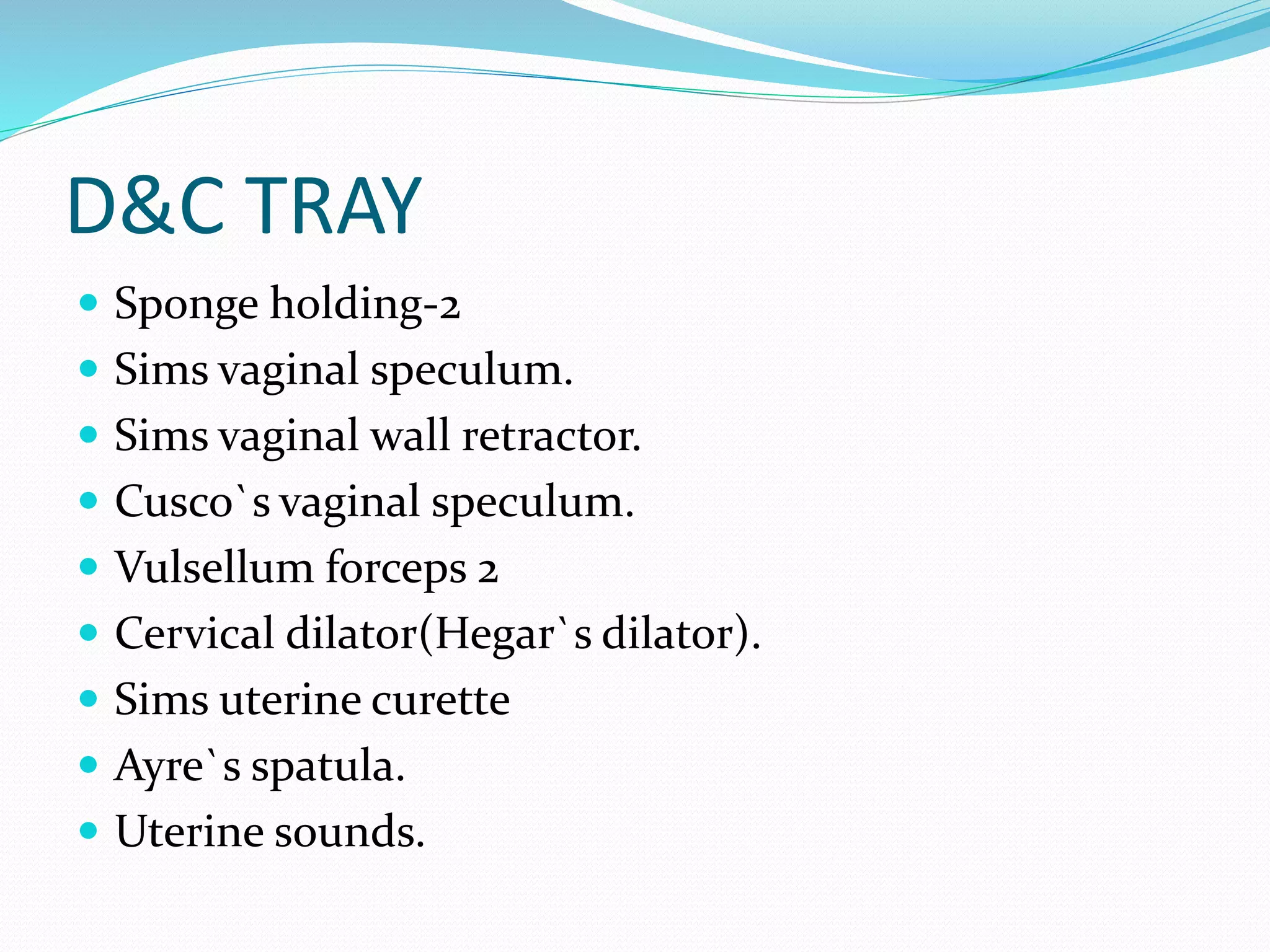 D&C TRAY

- Sponge holding-2
- Sims vaginal speculum.
- Sims vaginal wall retractor.
- Cusco`s vaginal speculum.
- Vulsellum forceps 2
- Cervical dilator(Hegar`s dilator).
- Sims uterine curette
- Ayre`s spatula.
- Uterine sounds.